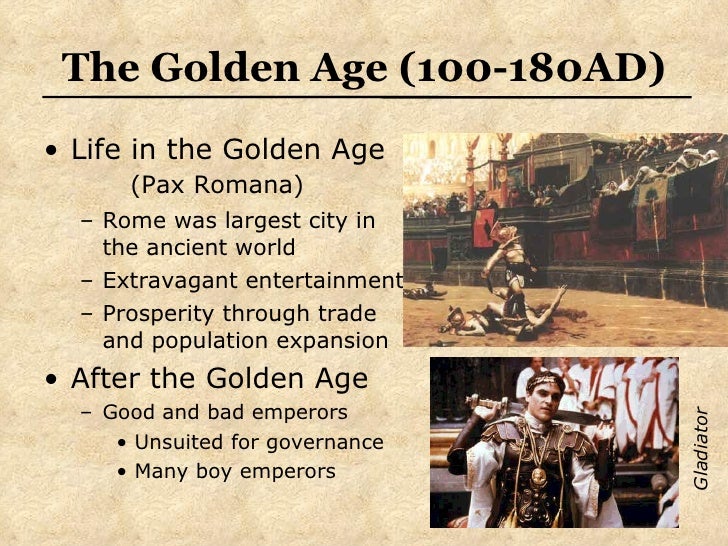 The Golden Age (100-180AD)

• Life in the Golden Age (Pax Romana)

– Rome was largest city in the ancient world

– Extravagant entertainment

– Prosperity through trade and population expansion

• After the Golden Age

– Good and bad emperors

• Unsuited for governance

• Many boy emperors

Gladiator